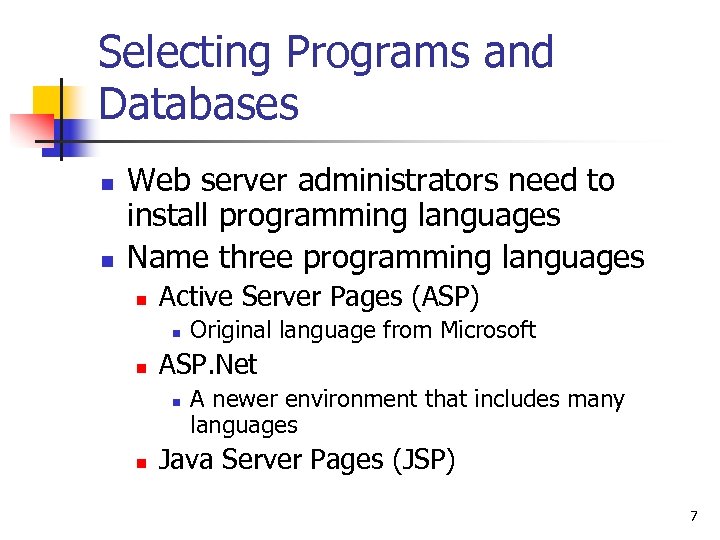 Selecting Programs and Databases

- Web server administrators need to install programming languages
- Name three programming languages
  - Active Server Pages (ASP)
    - Original language from Microsoft
  - ASP.Net
    - A newer environment that includes many languages
  - Java Server Pages (JSP)

7